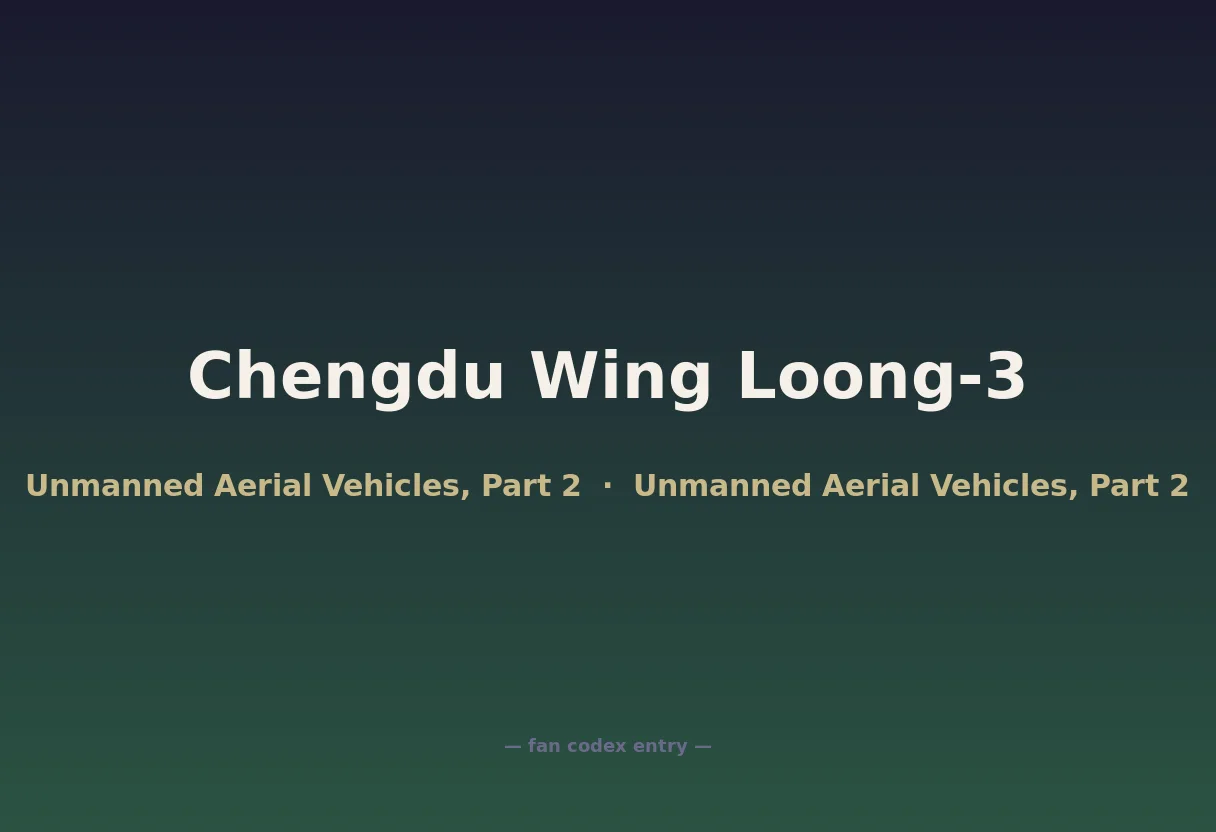 Chengdu Wing Loong-3

Unmanned Aerial Vehicles, Part 2 · Unmanned Aerial Vehicles, Part 2

— fan codex entry —